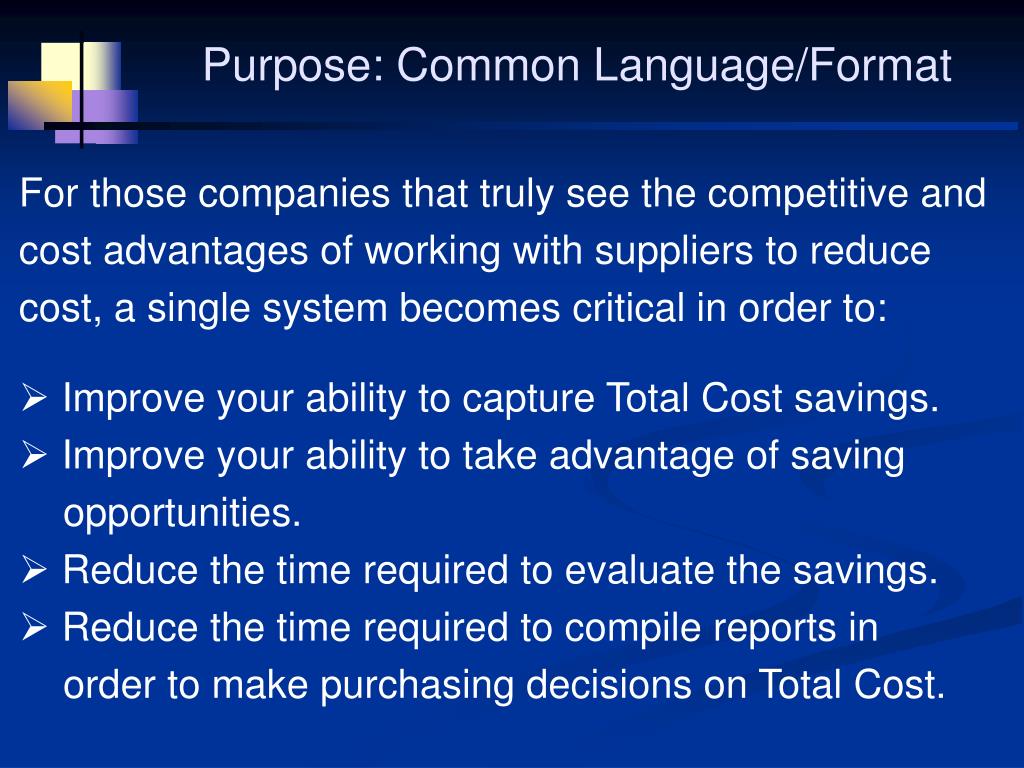 Purpose: Common Language/Format

For those companies that truly see the competitive and cost advantages of working with suppliers to reduce cost, a single system becomes critical in order to:

➢ Improve your ability to capture Total Cost savings.
➢ Improve your ability to take advantage of saving opportunities.
➢ Reduce the time required to evaluate the savings.
➢ Reduce the time required to compile reports in order to make purchasing decisions on Total Cost.